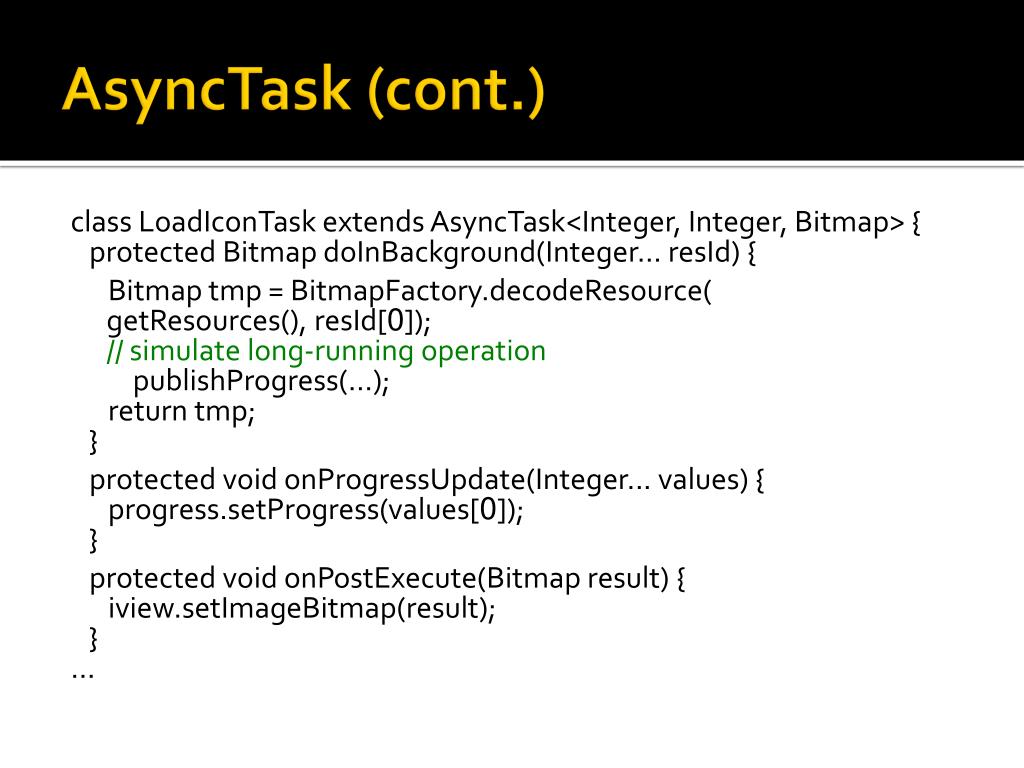 AsyncTask (cont.)

class LoadIconTask extends AsyncTask<Integer, Integer, Bitmap> {
protected Bitmap doInBackground(Integer... resId) {
Bitmap tmp = BitmapFactory.decodeResource(
getResources(), resId[0]);
// simulate long-running operation
publishProgress(...);
return tmp;
}
protected void onProgressUpdate(Integer... values) {
progress.setProgress(values[0]);
}
protected void onPostExecute(Bitmap result) {
iview.setImageBitmap(result);
}
...